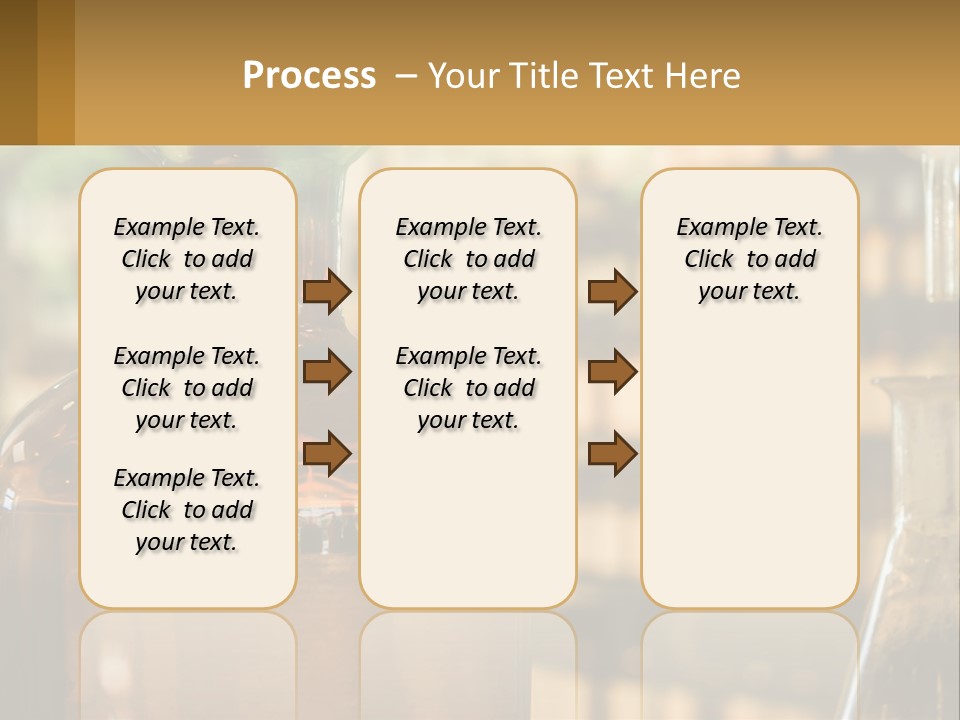 Process – Your Title Text Here

Example Text. Click to add your text.

Example Text. Click to add your text.

Example Text. Click to add your text.

Example Text. Click to add your text.

Example Text. Click to add your text.

Example Text. Click to add your text.